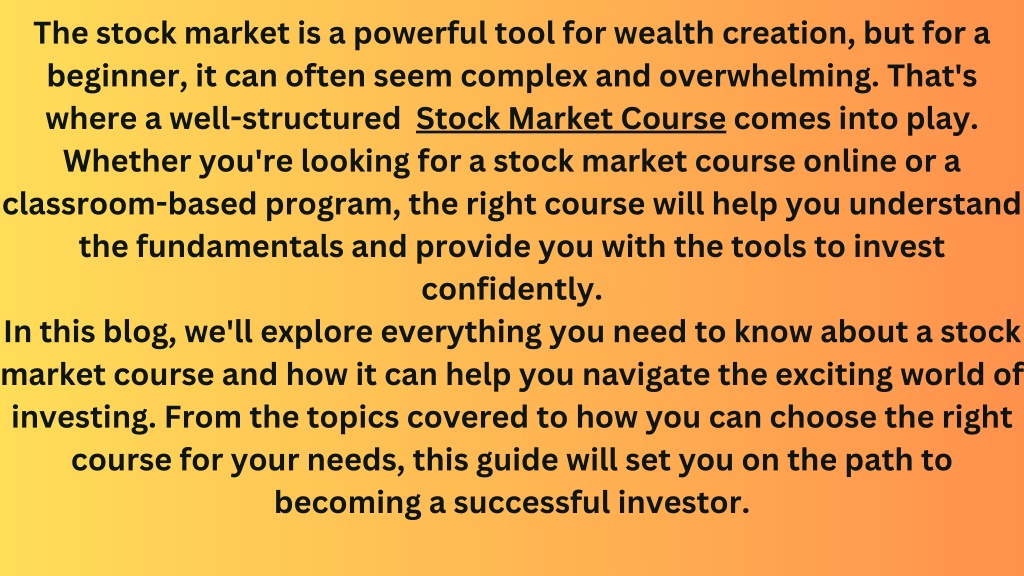 The stock market is a powerful tool for wealth creation, but for a beginner, it can often seem complex and overwhelming. That's where a well-structured Stock Market Course comes into play. Whether you're looking for a stock market course online or a classroom-based program, the right course will help you understand the fundamentals and provide you with the tools to invest confidently.
In this blog, we'll explore everything you need to know about a stock market course and how it can help you navigate the exciting world of investing. From the topics covered to how you can choose the right course for your needs, this guide will set you on the path to becoming a successful investor.